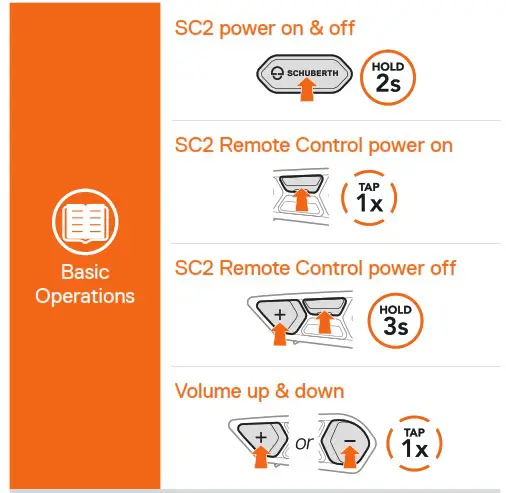 Basic Operations

SC2 power on & off

SCHUBERTH

HOLD
2s

SC2 Remote Control power on

TAP
1x

SC2 Remote Control power off

+

HOLD
3s

Volume up & down

+

or

−

TAP
1x